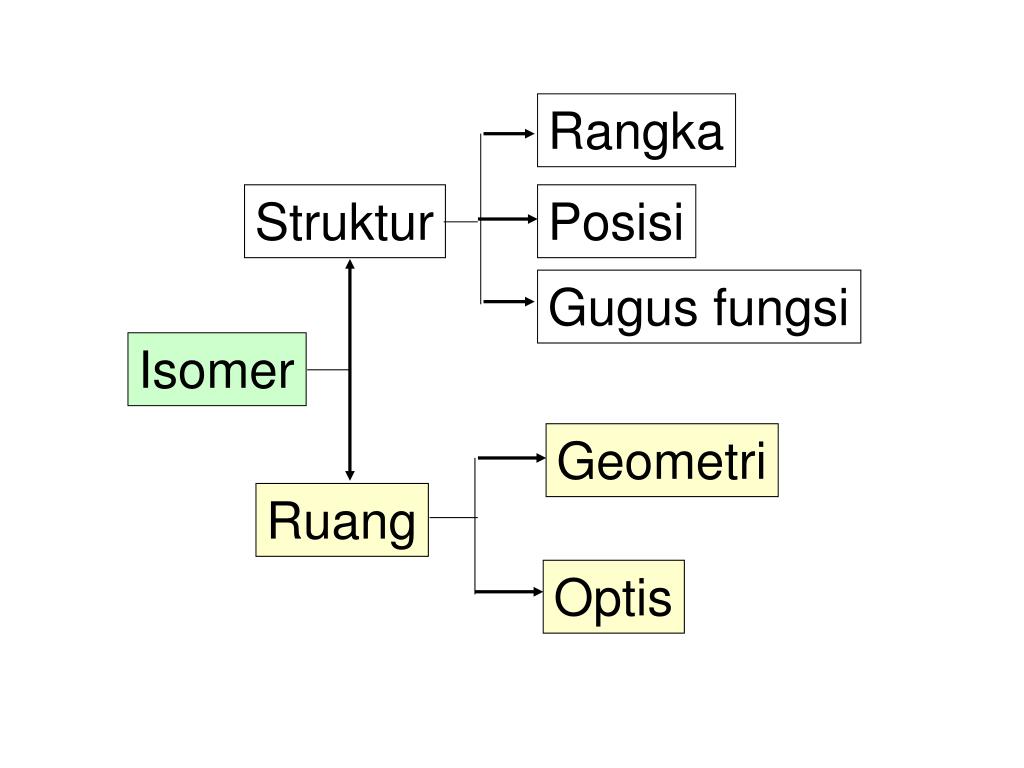 Isomer

Struktur

Rangka

Posisi

Gugus fungsi

Ruang

Geometri

Optis